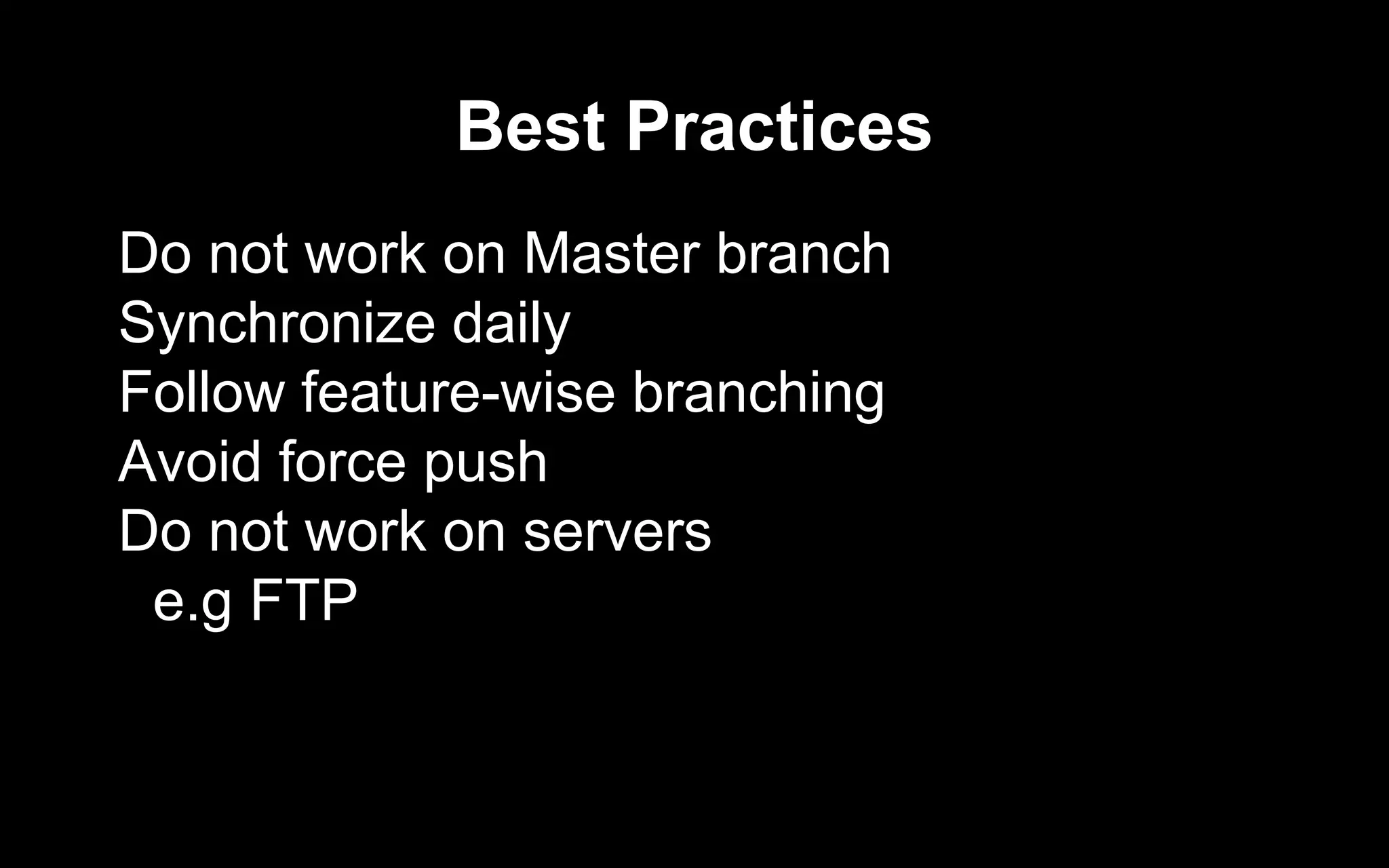 Best Practices

Do not work on Master branch
Synchronize daily
Follow feature-wise branching
Avoid force push
Do not work on servers
e.g FTP